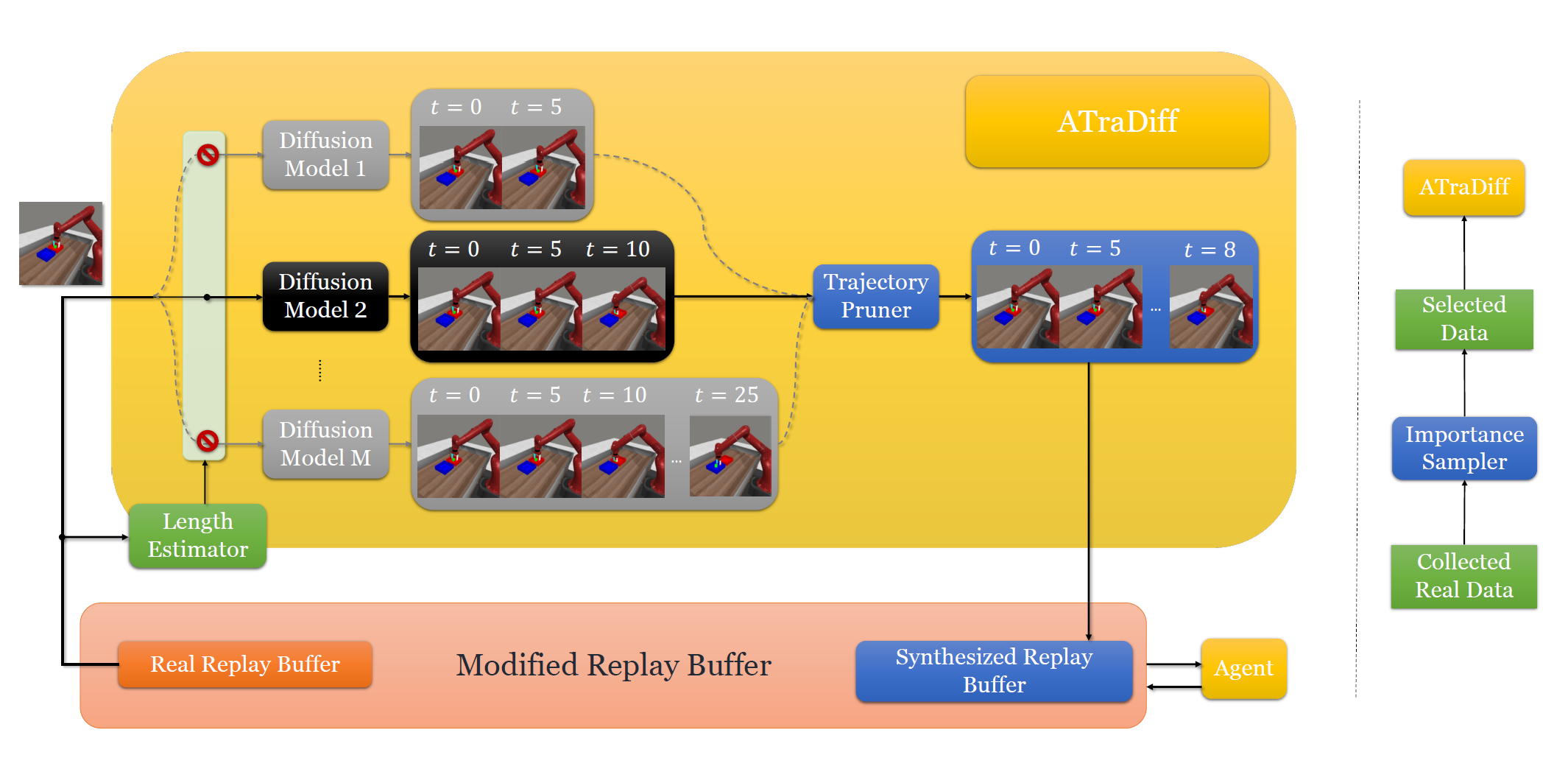 ATraDiff

Diffusion Model 1

$t = 0$ $t = 5$

Diffusion Model 2

$t = 0$ $t = 5$ $t = 10$

Diffusion Model M

$t = 0$ $t = 5$ $t = 10$ $t = 25$

...

Trajectory Pruner

$t = 0$ $t = 5$ $t = 8$

...

Length Estimator

Real Replay Buffer

Modified Replay Buffer

Synthesized Replay Buffer

Agent

ATraDiff

Selected Data

Importance Sampler

Collected Real Data